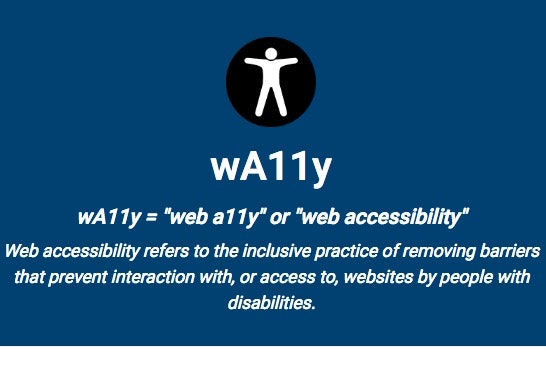 wA11y

wA11y = "web a11y" or "web accessibility"

Web accessibility refers to the inclusive practice of removing barriers that prevent interaction with, or access to, websites by people with disabilities.